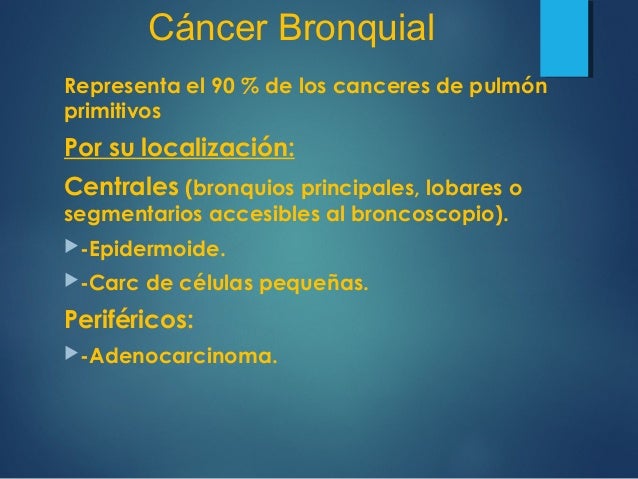 Cáncer Bronquial

Representa el 90 % de los canceres de pulmón primitivos

Por su localización:

Centrales (bronquios principales, lobares o segmentarios accesibles al broncoscopio).

-Epidermoide.

-Carc de células pequeñas.

Periféricos:

-Adenocarcinoma.